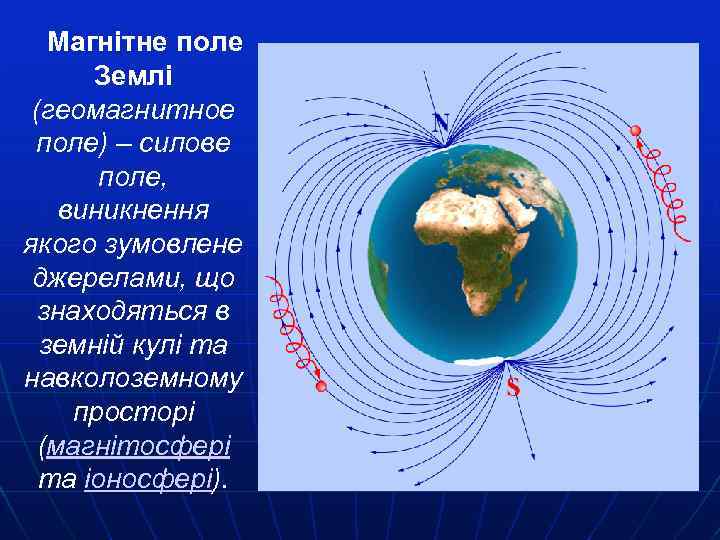 Магнітне поле Землі (геомагнитное поле) – силове поле, виникнення якого зумовлене джерелами, що знаходяться в земній кулі та навколоземному просторі (магнітосфері та іоносфері).

N

S